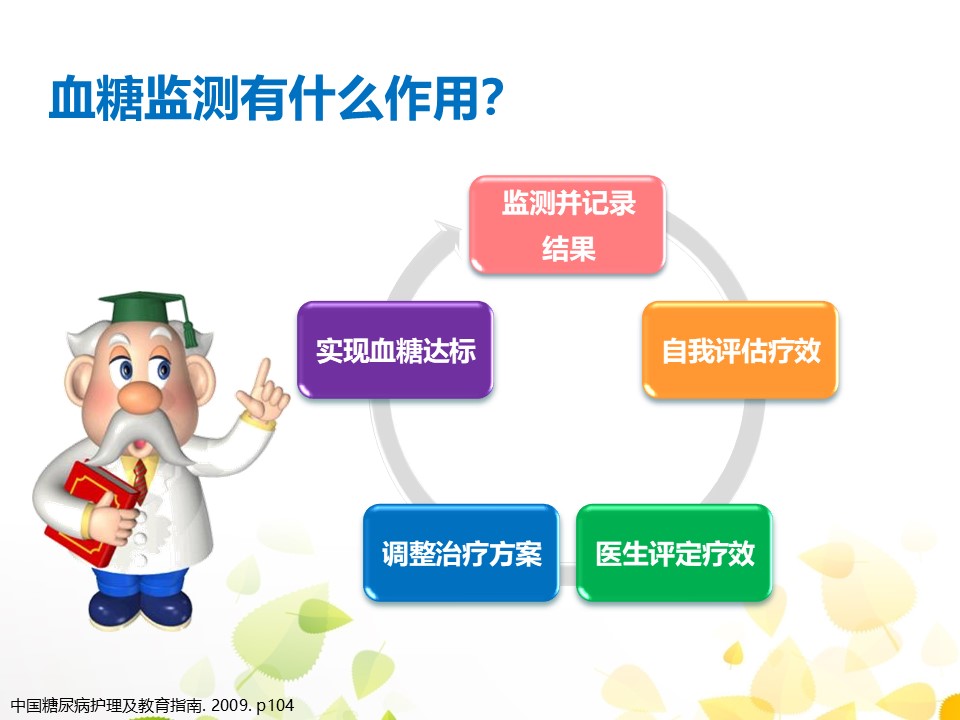 血糖监测有什么作用?

监测并记录结果

自我评估疗效

医生评定疗效

调整治疗方案

实现血糖达标

中国糖尿病护理及教育指南. 2009. p104